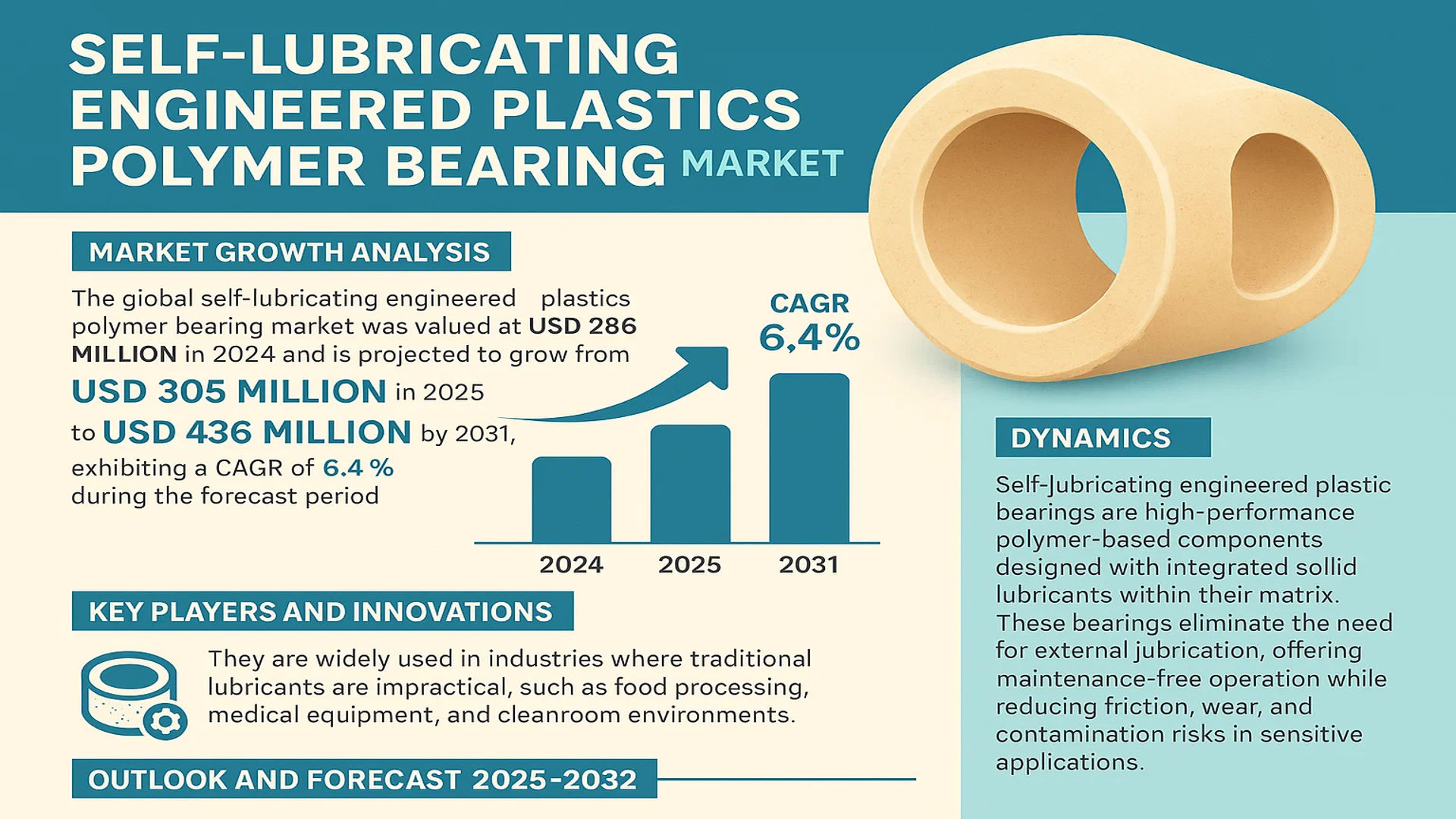 SELF-LUBRICATING ENGINEERED PLASTICS POLYMER BEARING MARKET

MARKET GROWTH ANALYSIS

The giobal self-lubricating engineered plastics polymer bearing market was valued at USD 286 MILLION in 2024 and is projected to grow from USD 305 MILLION in 2025 to USD 436 MILLION by 2031, exhibiting a CAGR of 6.4 % during the forecast period

CAGR
6,4%

2024 2025 2031

KEY PLAYERS AND INNOVATIONS

They are widely used in industries where traditional lubricants are impractical, such as food processing, medical equipment, and cleanroom environments.

OUTLOOK AND FORECAST 2025-2032

DYNAMICS

Self-Jubricating engineered plastic bearings are high-performance polymer-based components designed with integrated sollid lubricants within their matrix. These bearings eliminate the need for external jubrication, offering maintenance-free operation while reducing friction, wear, and contamination risks in sensitive applications.